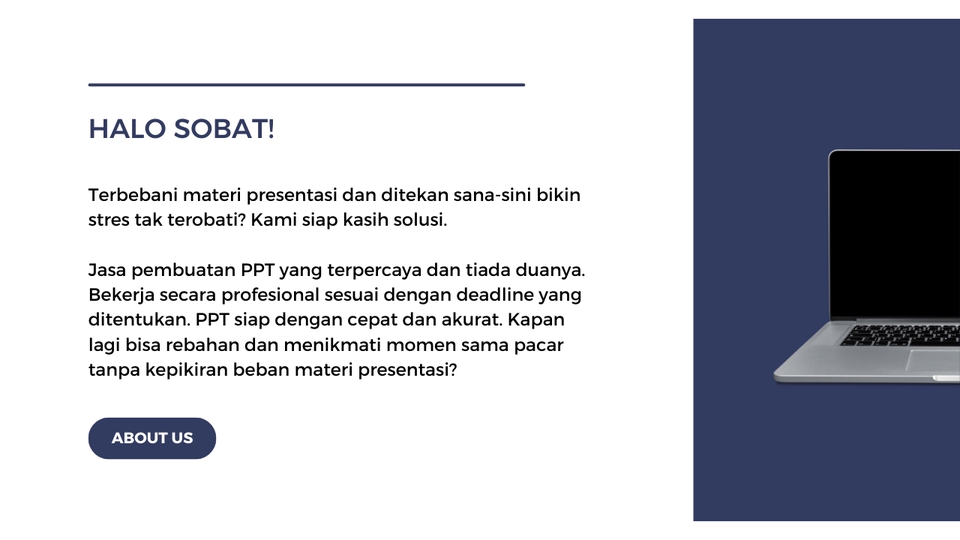 HALO SOBAT!

Terbebani materi presentasi dan ditekan sana-sini bikin stres tak terobati? Kami siap kasih solusi.

Jasa pembuatan PPT yang terpercaya dan tiada duanya. Bekerja secara profesional sesuai dengan deadline yang ditentukan. PPT siap dengan cepat dan akurat. Kapan lagi bisa rebahan dan menikmati momen sama pacar tanpa kepikiran beban materi presentasi?

ABOUT US